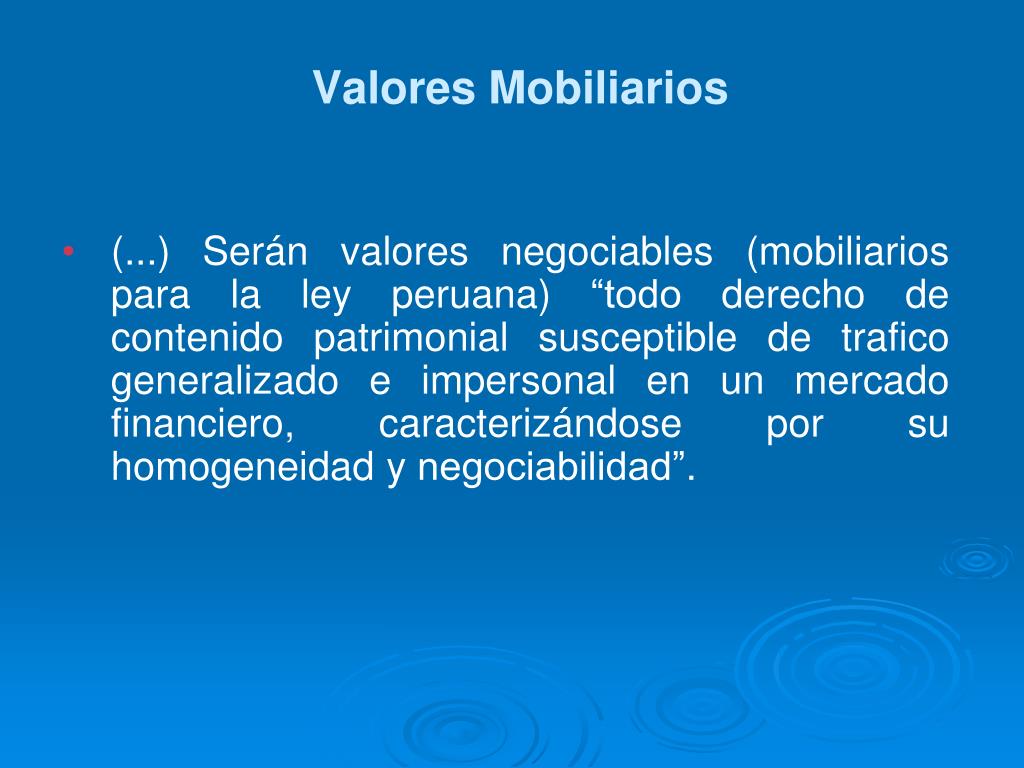 Valores Mobiliarios

• (...) Serán valores negociables (mobiliarios para la ley peruana) “todo derecho de contenido patrimonial susceptible de trafico generalizado e impersonal en un mercado financiero, caracterizándose por su homogeneidad y negociabilidad”.